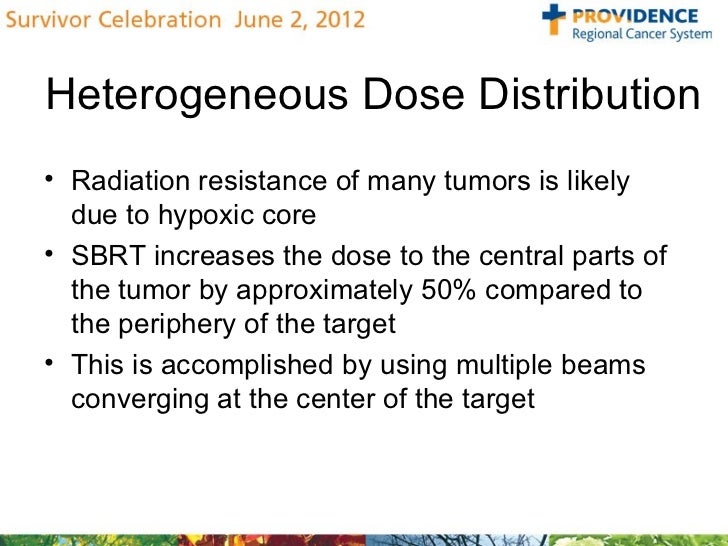 Survivor Celebration June 2, 2012

PROVIDENCE
Regional Cancer System

Heterogeneous Dose Distribution

• Radiation resistance of many tumors is likely due to hypoxic core
• SBRT increases the dose to the central parts of the tumor by approximately 50% compared to the periphery of the target
• This is accomplished by using multiple beams converging at the center of the target